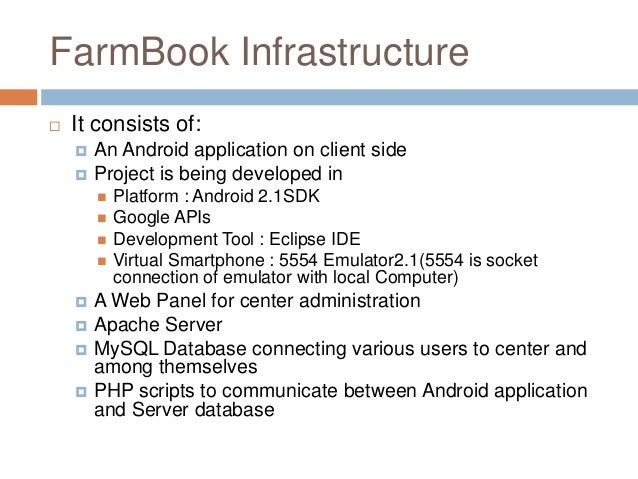 FarmBook Infrastructure

It consists of:

An Android application on client side

Project is being developed in

Platform : Android 2.1SDK

Google APIs

Development Tool : Eclipse IDE

Virtual Smartphone : 5554 Emulator2.1(5554 is socket connection of emulator with local Computer)

A Web Panel for center administration

Apache Server

MySQL Database connecting various users to center and among themselves

PHP scripts to communicate between Android application and Server database